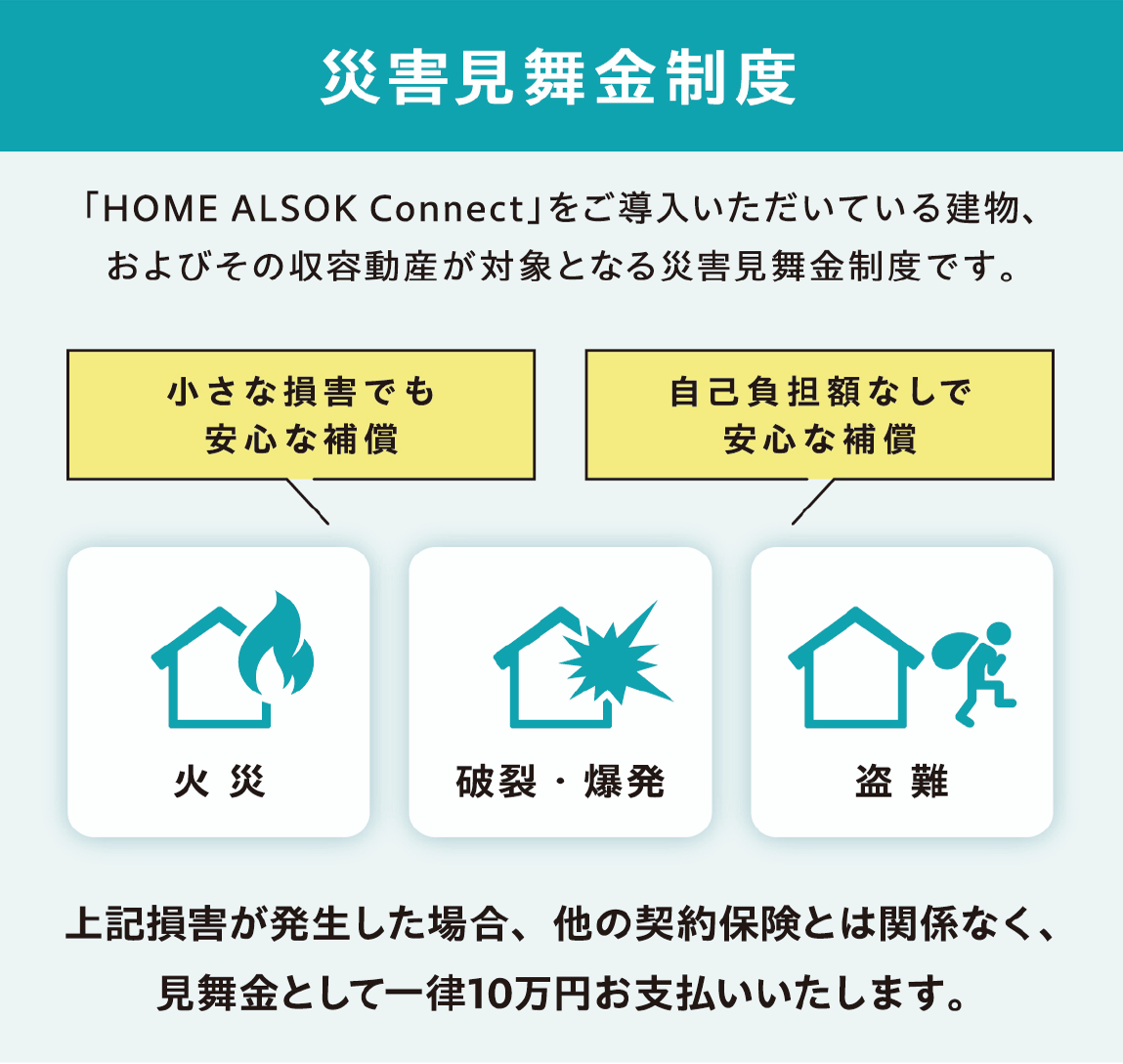 災害見舞金制度

「HOME ALSOK Connect」をご導入いただいている建物、およびその収容動産が対象となる災害見舞金制度です。

小さな損害でも
安心な補償

自己負担額なしで
安心な補償

火 災

破裂・爆発

盗 難

上記損害が発生した場合、他の契約保険とは関係なく、見舞金として一律10万円お支払いいたします。